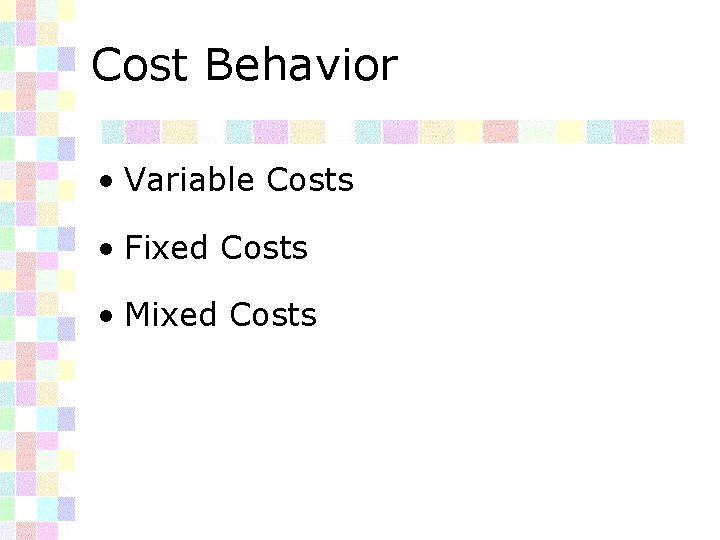 Cost Behavior

• Variable Costs

• Fixed Costs

• Mixed Costs